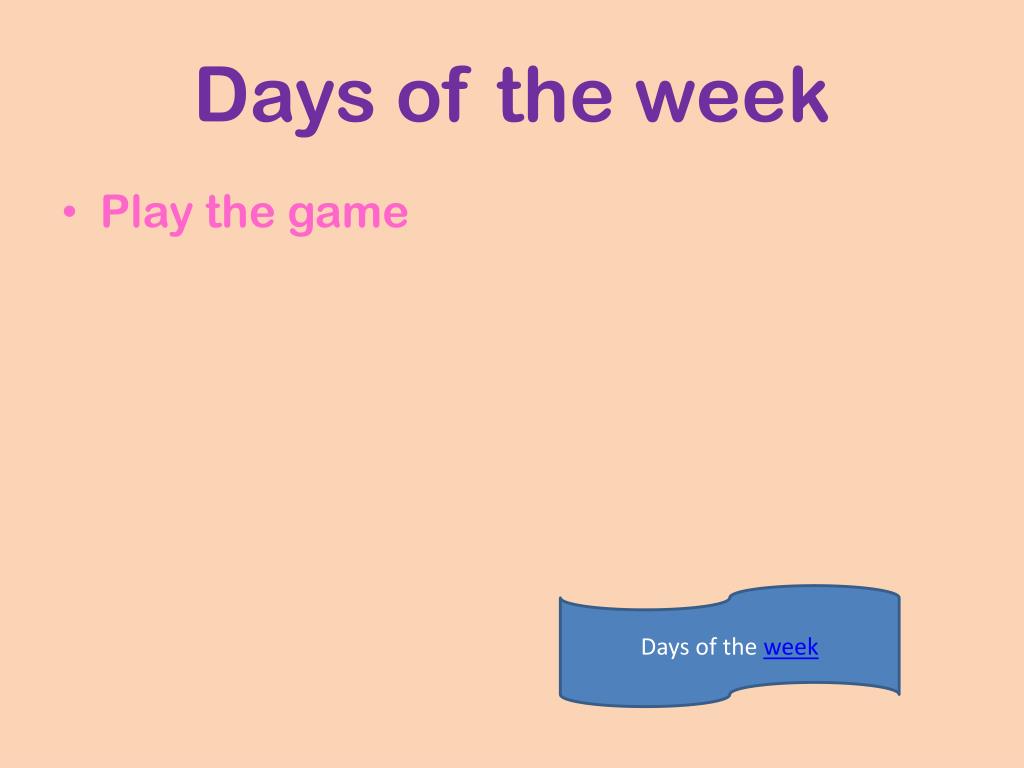 Days of the week

• Play the game

Days of the week